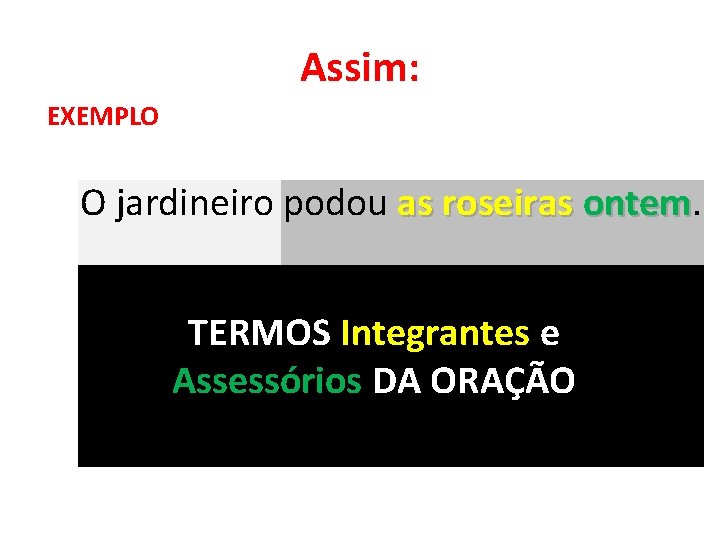 Assim:

EXEMPLO

O jardineiro podou as roseiras ontem.

TERMOS Integrantes e Assessórios DA ORAÇÃO